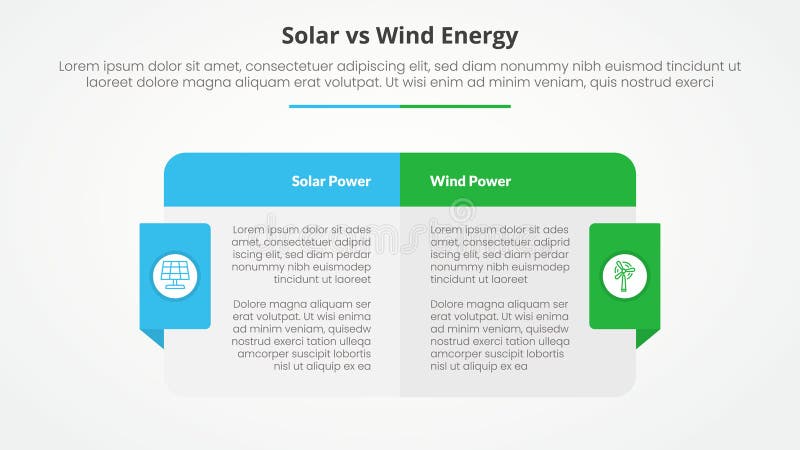 Solar vs Wind Energy

Lorem ipsum dolor sit amet, consectetuer adipiscing elit, sed diam nonummy nibh euismod tincidunt ut laoreet dolore magna aliquam erat volutpat. Ut wisi enim ad minim veniam, quis nostrud exerci

Solar Power

Lorem ipsum dolor sit ades amet, consectetuer adiprid iscing elit, sed diam perdar nonummy nibh euismodep tincidunt ut laoreet

Dolore magna aliquam ser erat volutpat. Ut wisi enima ad minim veniam, quisedw nostrud exerci tation ulleqa amcorper suscipit lobortis nisl ut aliquip ex ea

Wind Power

Lorem ipsum dolor sit ades amet, consectetuer adiprid iscing elit, sed diam perdar nonummy nibh euismodep tincidunt ut laoreet

Dolore magna aliquam ser erat volutpat. Ut wisi enima ad minim veniam, quisedw nostrud exerci tation ulleqa amcorper suscipit lobortis nisl ut aliquip ex ea